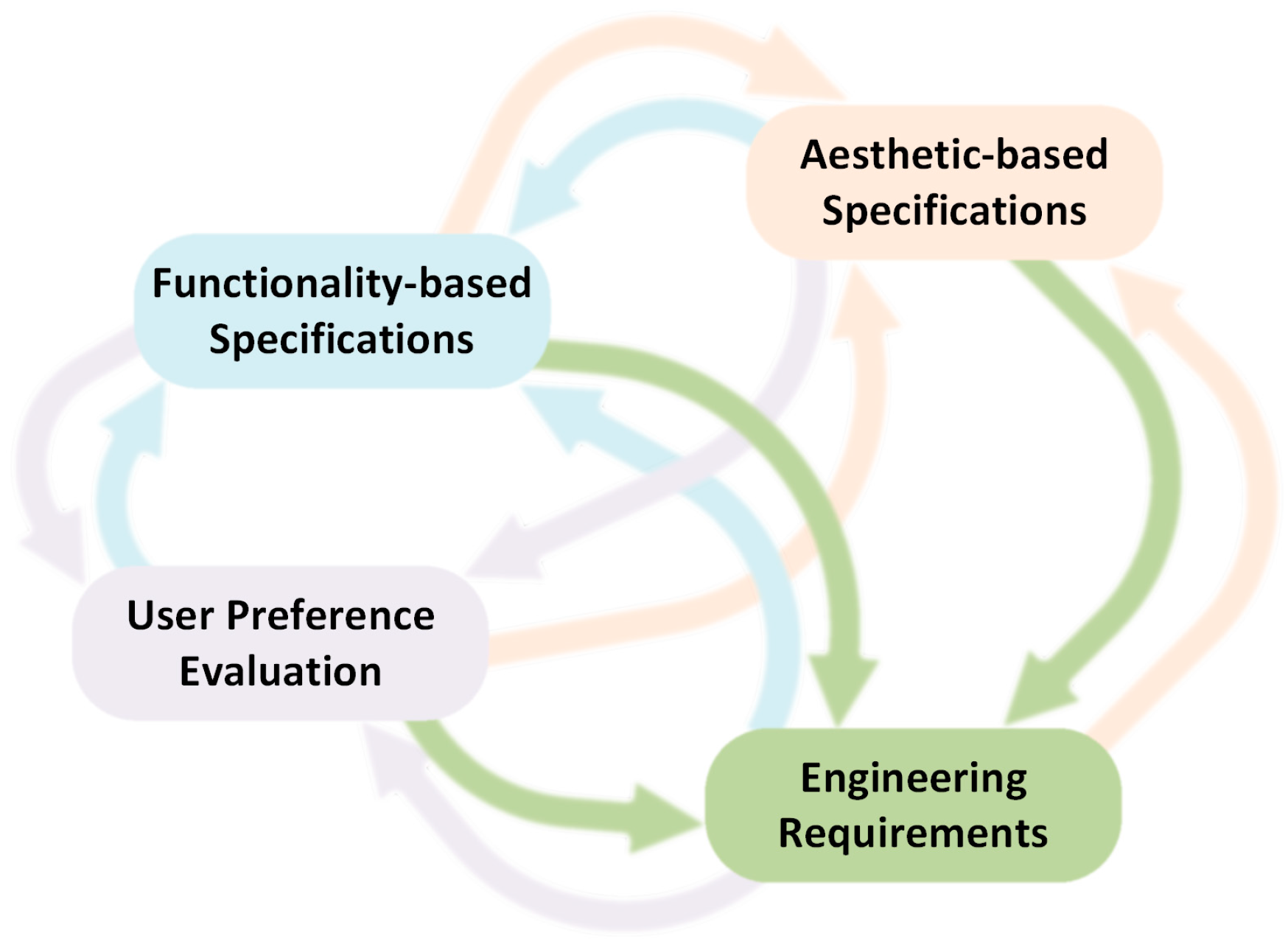 Aesthetic-based Specifications

Functionality-based Specifications

User Preference Evaluation

Engineering Requirements